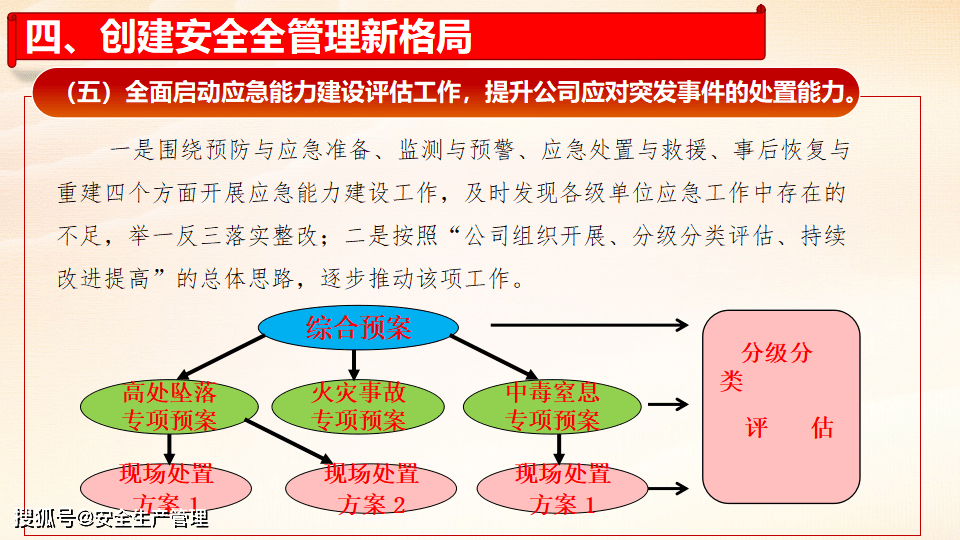 四、创建安全全管理新格局

（五）全面启动应急能力建设评估工作，提升公司应对突发事件的处置能力。

一是围绕预防与应急准备、监测与预警、应急处置与救援、事后恢复与重建四个方面开展应急能力建设工作，及时发现各级单位应急工作中存在的不足，举一反三落实整改；二是按照“公司组织开展、分级分类评估、持续改进提高”的总体思路，逐步推动该项工作。

综合预案

高处坠落专项预案

火灾事故专项预案

中毒窒息专项预案

现场处置方案 1

现场处置方案 2

现场处置方案 1

分级分类

评 估

搜狐号@安全生产管理